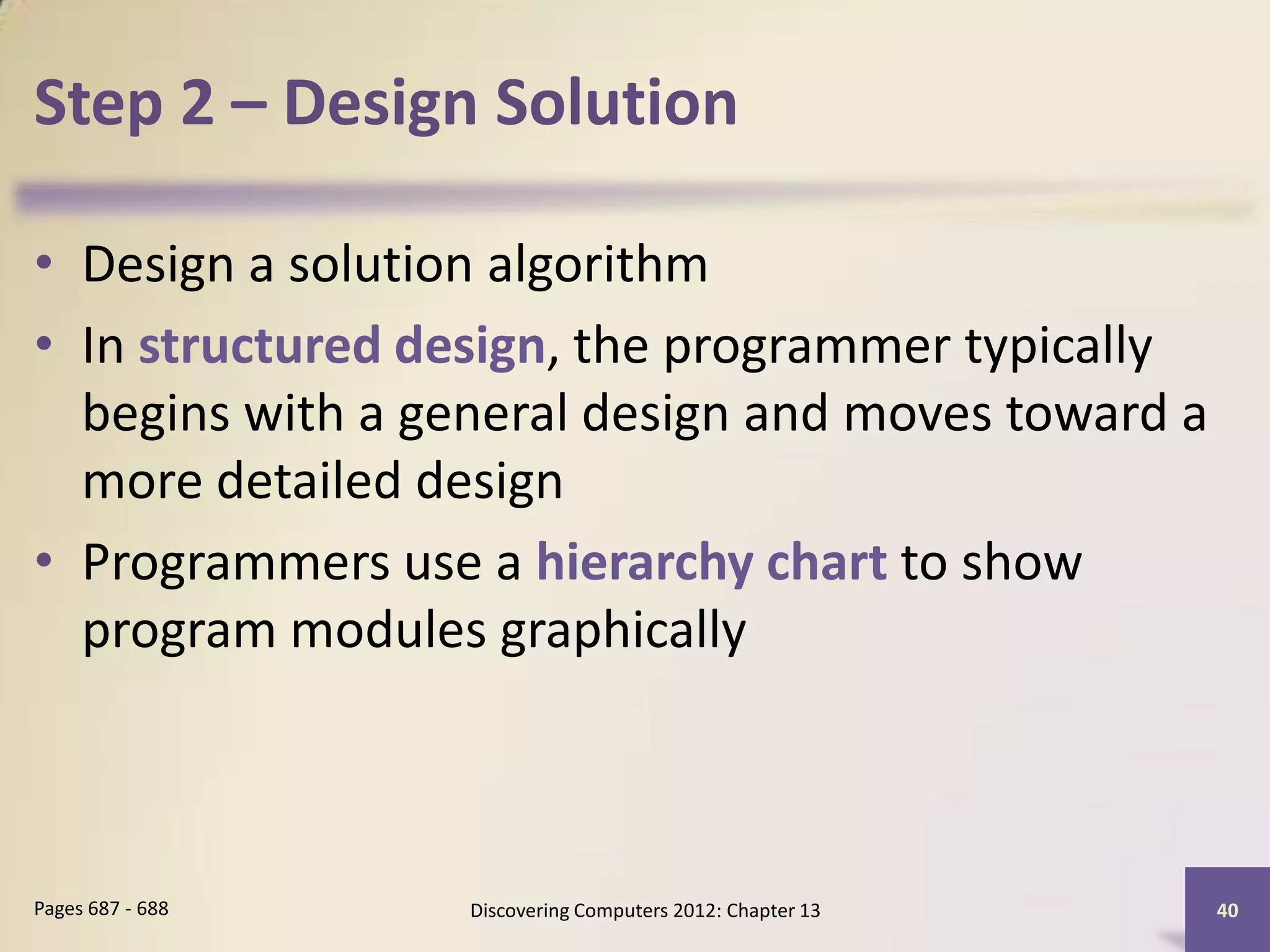 Step 2 – Design Solution

• Design a solution algorithm

• In structured design, the programmer typically begins with a general design and moves toward a more detailed design

• Programmers use a hierarchy chart to show program modules graphically

Pages 687 - 688

Discovering Computers 2012: Chapter 13

40